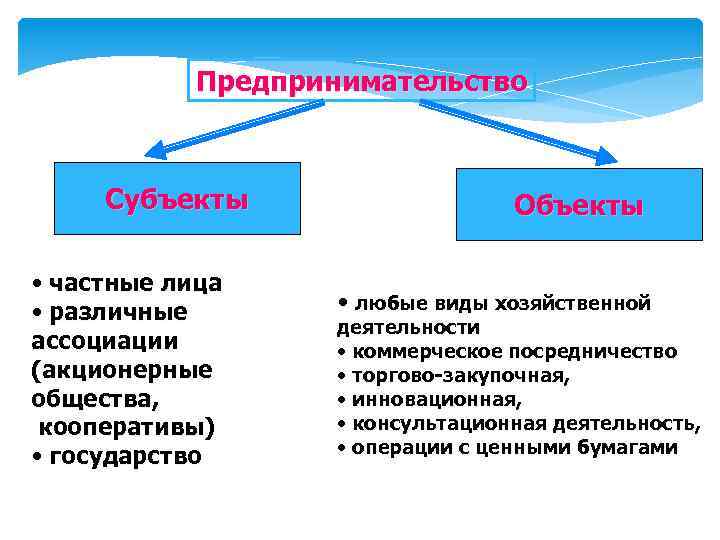 Предпринимательство

Субъекты

Объекты

• частные лица
• различные ассоциации (акционерные общества, кооперативы)
• государство

• любые виды хозяйственной деятельности
• коммерческое посредничество
• торгово-закупочная,
• инновационная,
• консультационная деятельность,
• операции с ценными бумагами